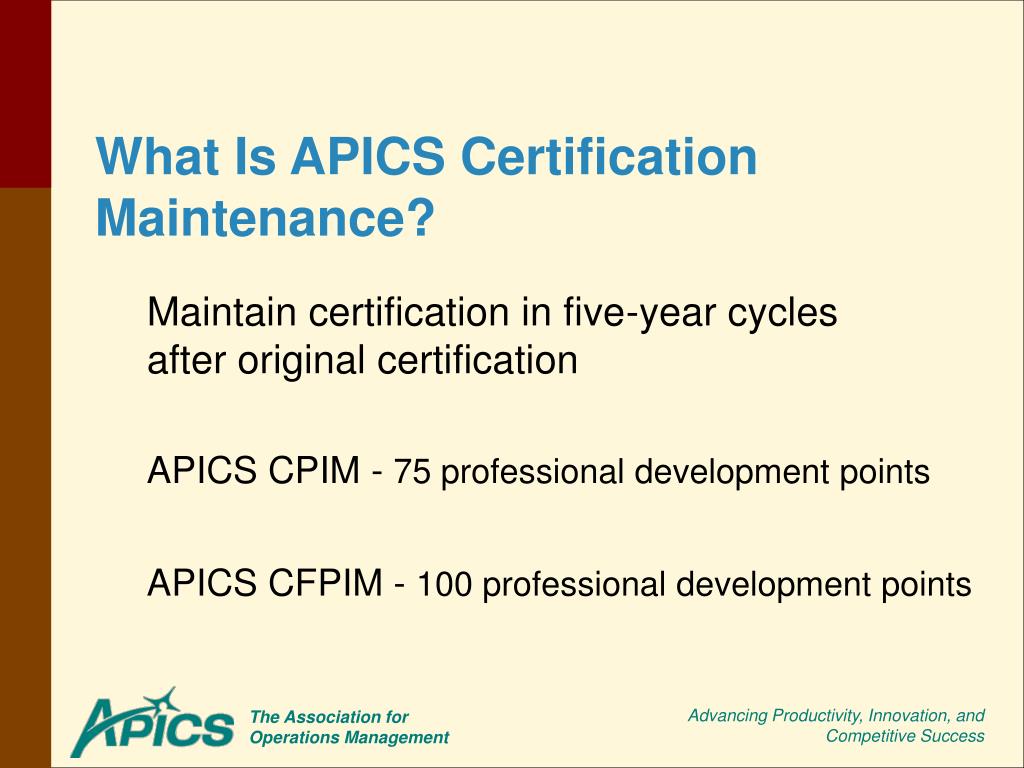 What Is APICS Certification Maintenance?

Maintain certification in five-year cycles after original certification

APICS CPIM - 75 professional development points

APICS CFPIM - 100 professional development points

APICS

The Association for Operations Management

Advancing Productivity, Innovation, and Competitive Success